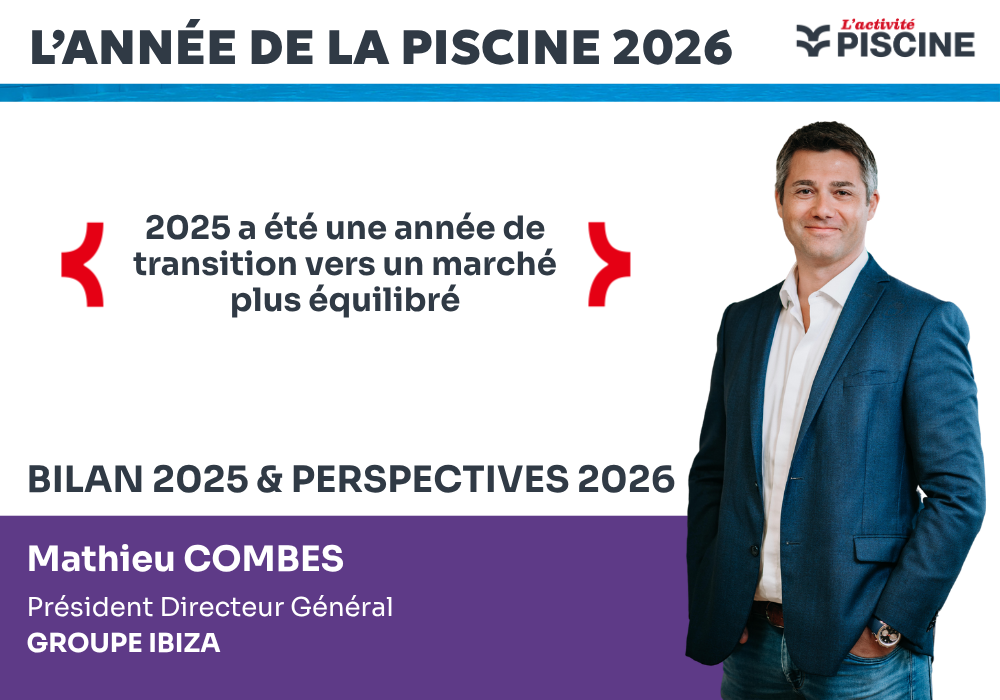 L'ANNÉE DE LA PISCINE 2026

L'activité PISCINE

2025 a été une année de transition vers un marché plus équilibré

BILAN 2025 & PERSPECTIVES 2026

Mathieu COMBES

Président Directeur Général

GROUPE IBIZA